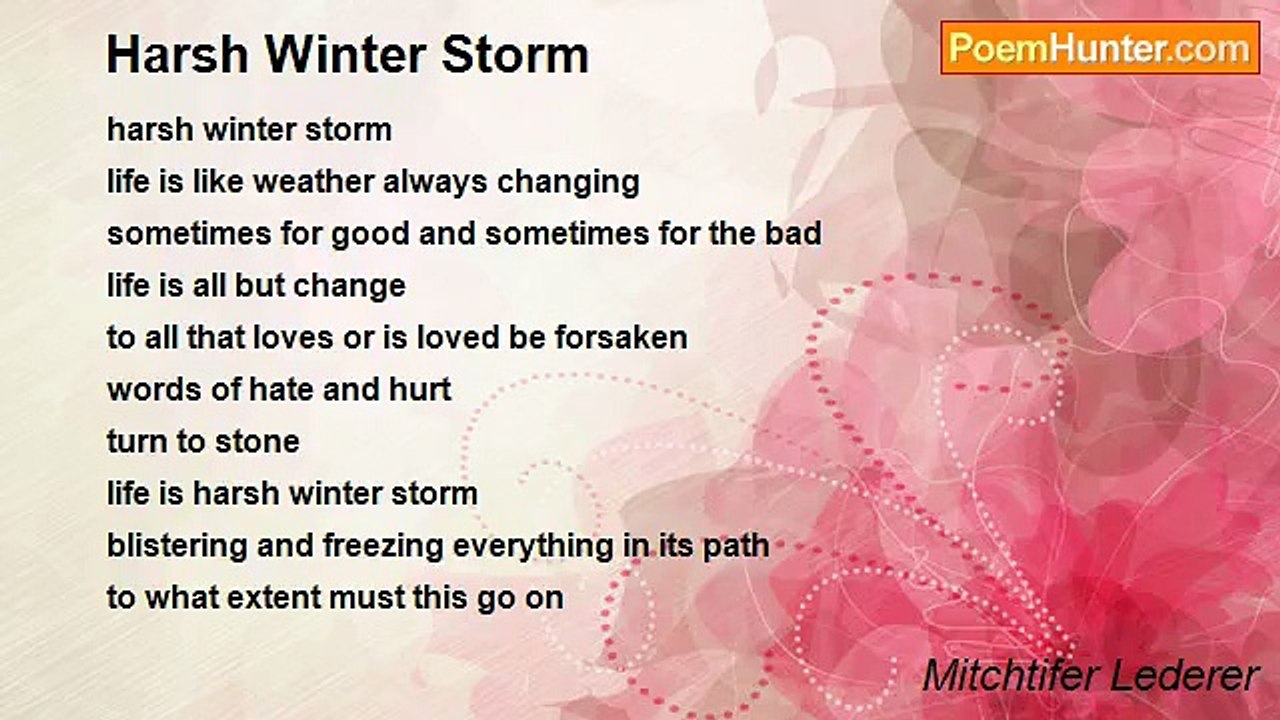 Harsh Winter Storm

PoemHunter.com

harsh winter storm
life is like weather always changing
sometimes for good and sometimes for the bad
life is all but change
to all that loves or is loved be forsaken
words of hate and hurt
turn to stone
life is harsh winter storm
blistering and freezing everything in its path
to what extent must this go on

Mitchtifer Lederer